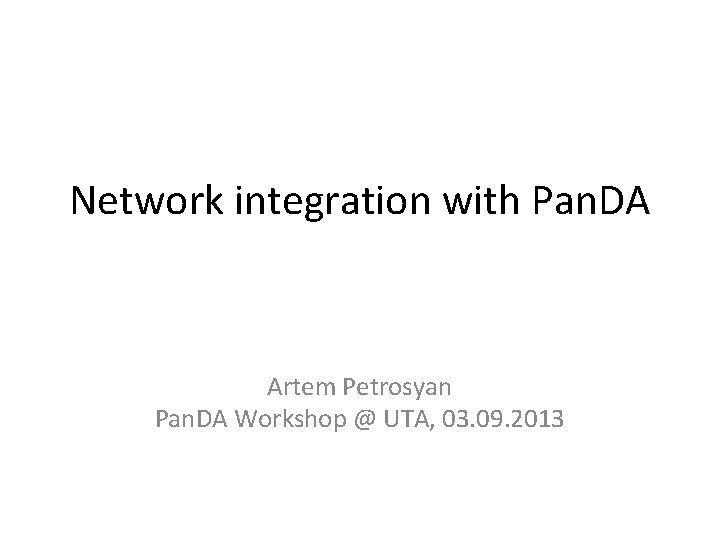 Network integration with PanDA

Artem Petrosyan
PanDA Workshop @ UTA, 03.09.2013